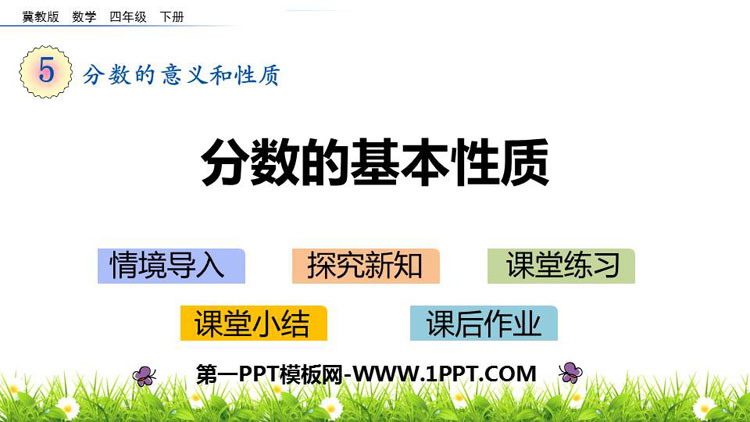 冀教版 数学 四年级 下册

5 分数的意义和性质

分数的基本性质

情境导入

探究新知

课堂练习

课堂小结

课后作业

第一PPT模板网-WWW.1PPT.COM